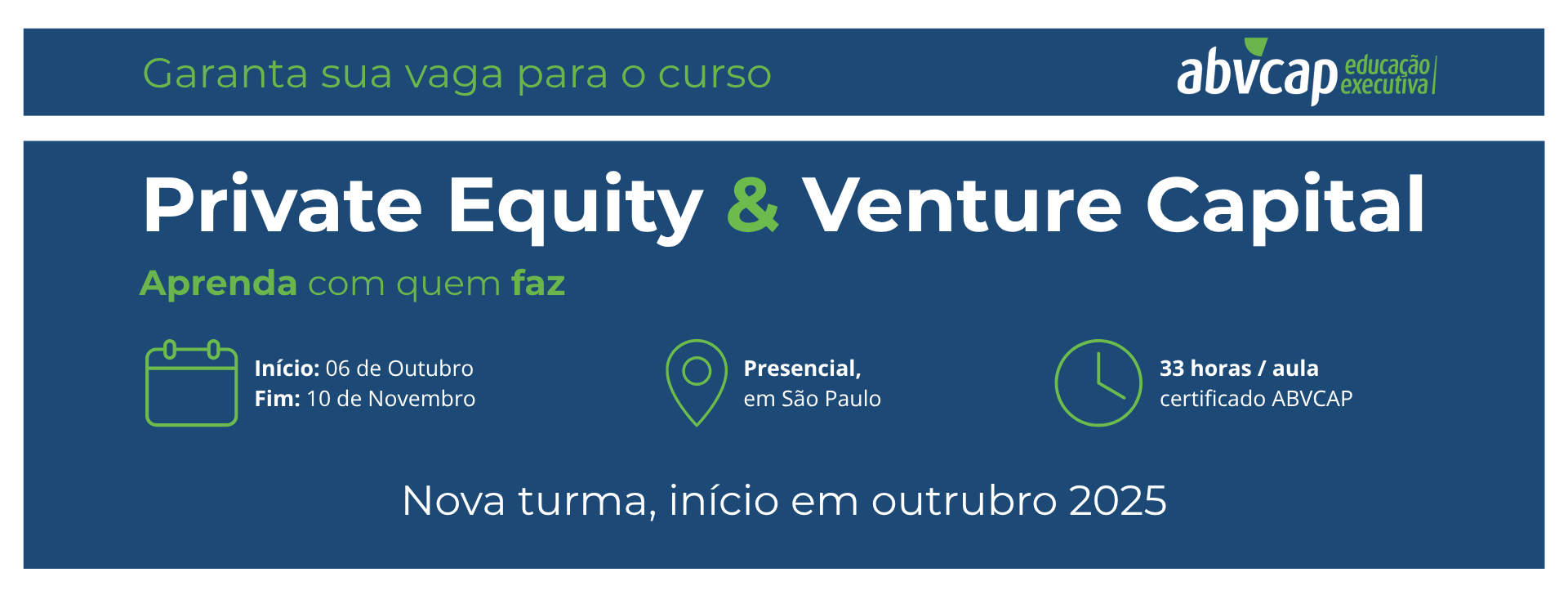 Garanta sua vaga para o curso

abvcap educação executiva

Private Equity & Venture Capital

Aprenda com quem faz

Início: 06 de Outubro
Fim: 10 de Novembro

Presencial,
em São Paulo

33 horas / aula
certificado ABVCAP

Nova turma, início em outrubro 2025